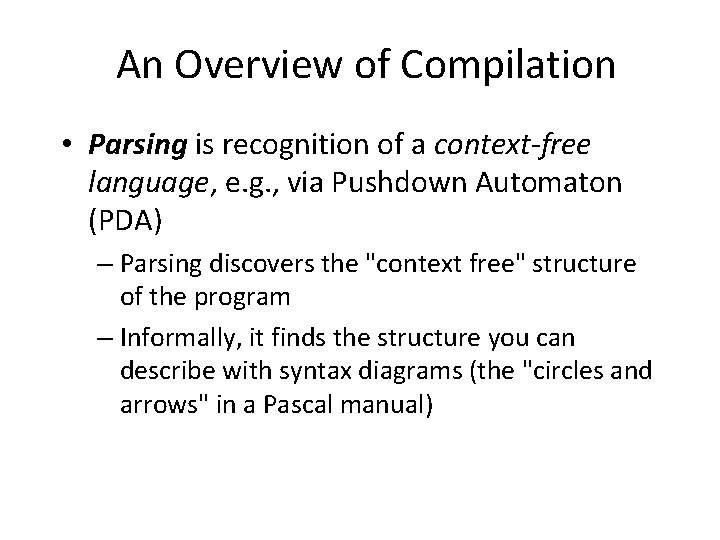 An Overview of Compilation

• Parsing is recognition of a context-free language, e.g., via Pushdown Automaton (PDA)

– Parsing discovers the "context free" structure of the program

– Informally, it finds the structure you can describe with syntax diagrams (the "circles and arrows" in a Pascal manual)